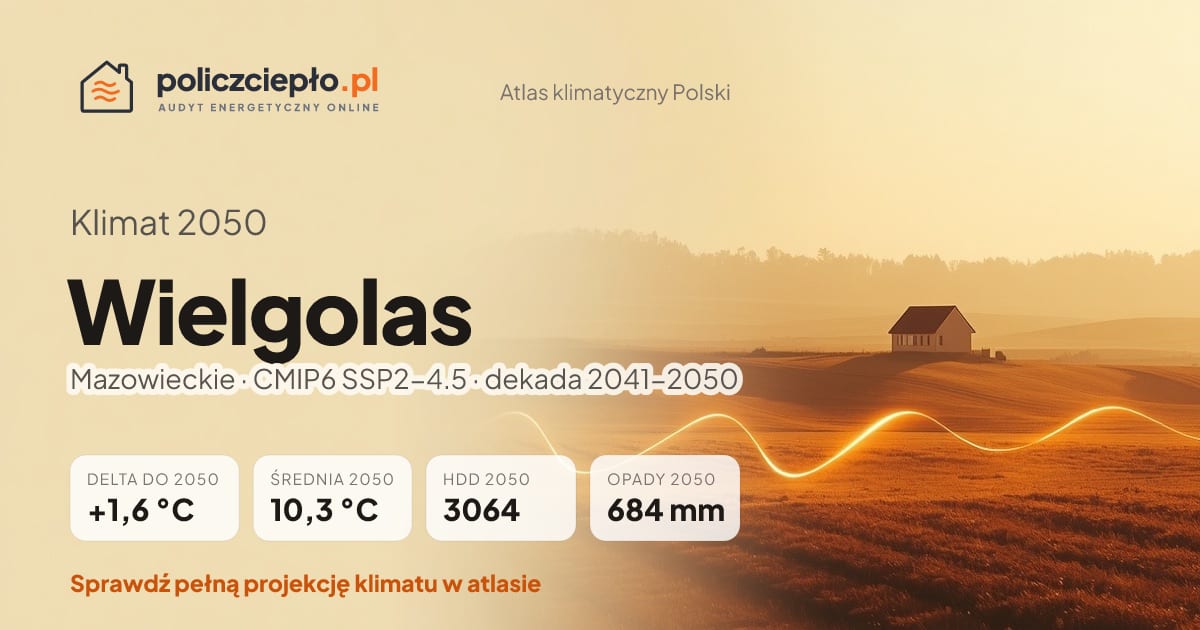 policzciepło.pl
AUDYT ENERGETYCZNY ONLINE

Atlas klimatyczny Polski

Klimat 2050

Wielgolas

Mazowieckie · CMIP6 SSP2–4.5 · dekada 2041–2050

DELTA DO 2050
+1,6 °C

ŚREDNIA 2050
10,3 °C

HDD 2050
3064

OPADY 2050
684 mm

Sprawdź pełną projekcję klimatu w atlasie